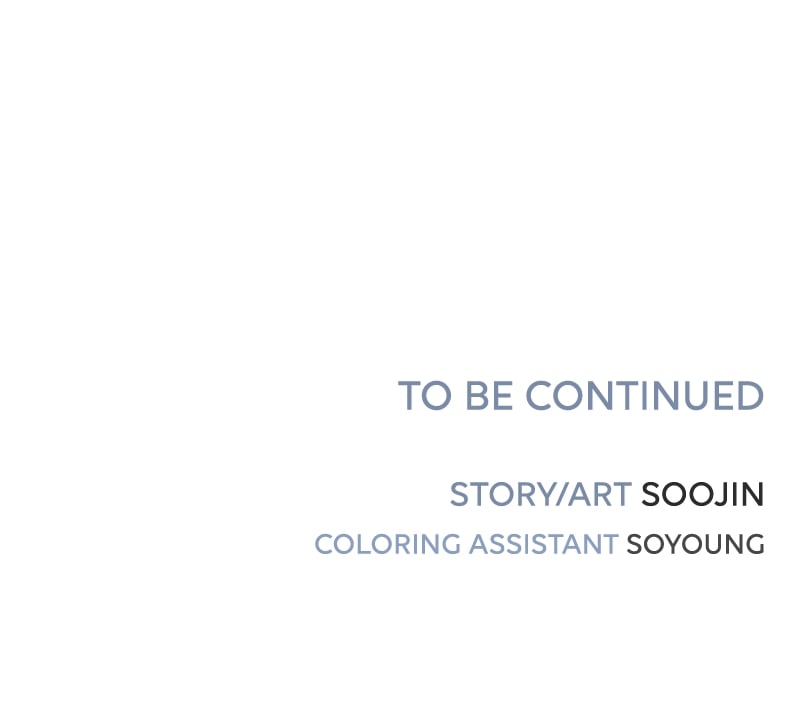 TO BE CONTINUED

STORY/ART SOOJIN

COLORING ASSISTANT SOYOUNG